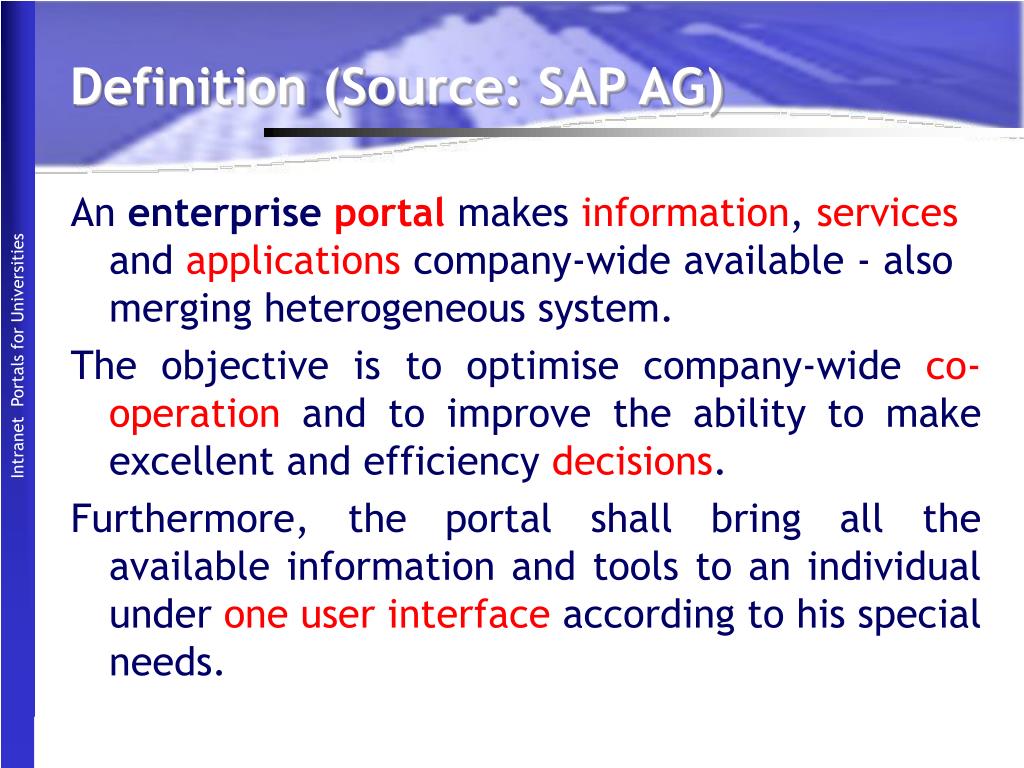 Definition (Source: SAP AG)

Intranet Portals for Universities

An enterprise portal makes information, services and applications company-wide available - also merging heterogeneous system.

The objective is to optimise company-wide co-operation and to improve the ability to make excellent and efficiency decisions.

Furthermore, the portal shall bring all the available information and tools to an individual under one user interface according to his special needs.